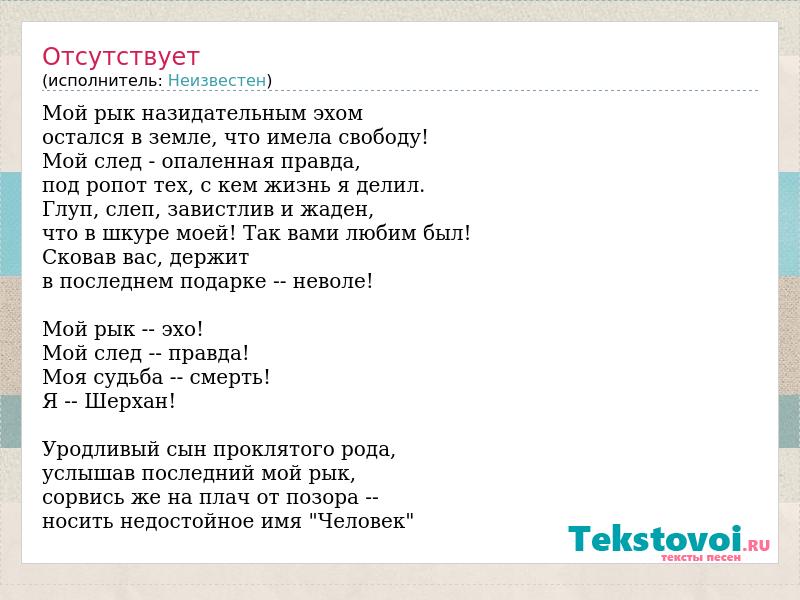 Отсутствует
(исполнитель: Неизвестен)

Мой рык назидательным эхом
остался в земле, что имела свободу!
Мой след - опаленная правда,
под ропот тех, с кем жизнь я делил.
Глуп, слеп, завистлив и жаден,
что в шкуре моей! Так вами любим был!
Сковав вас, держит
в последнем подарке -- неволе!

Мой рык -- эхо!
Мой след -- правда!
Моя судьба -- смерть!
Я -- Шерхан!

Уродливый сын проклятого рода,
услышав последний мой рык,
сорвись же на плач от позора --
носить недостойное имя "Человек"

Tekstovoi.RU
тексты песен